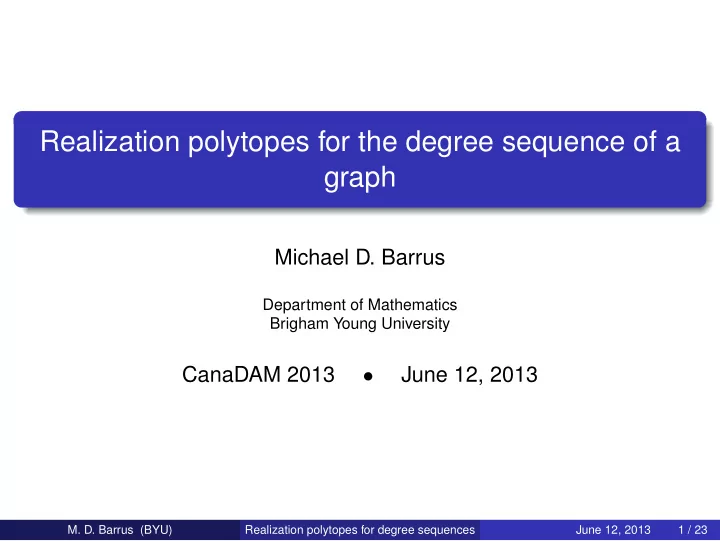 Realization polytopes for the degree sequence of a graph

Michael D. Barrus

Department of Mathematics
Brigham Young University

CanaDAM 2013 • June 12, 2013

M. D. Barrus (BYU) Realization polytopes for degree sequences June 12, 2013 1 / 23